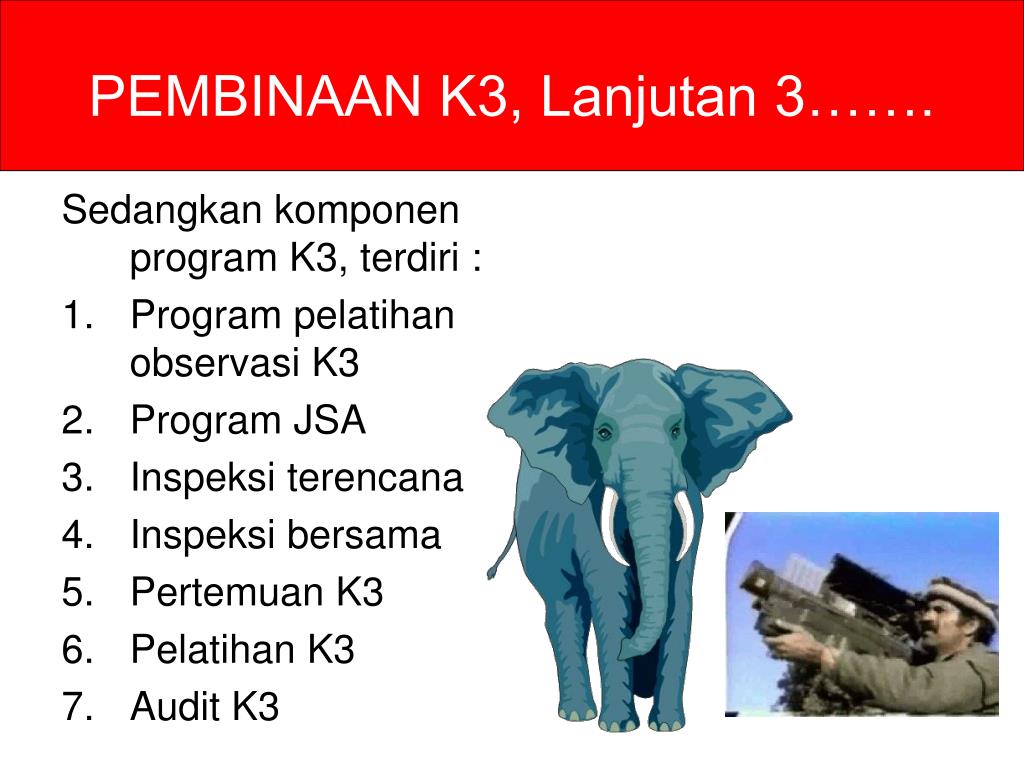 PEMBINAAN K3, Lanjutan 3…….

Sedangkan komponen program K3, terdiri :

1. Program pelatihan observasi K3
2. Program JSA
3. Inspeksi terencana
4. Inspeksi bersama
5. Pertemuan K3
6. Pelatihan K3
7. Audit K3